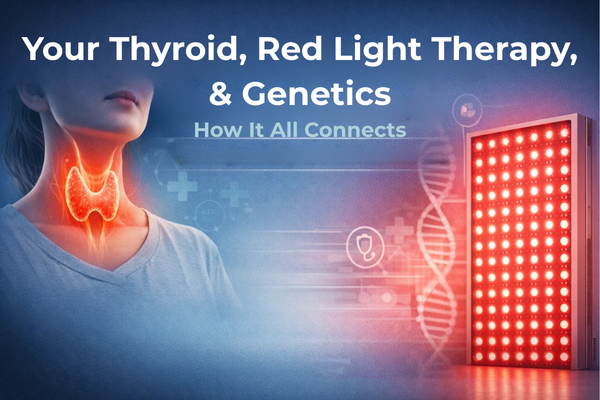 Your Thyroid, Red Light Therapy, & Genetics

How It All Connects